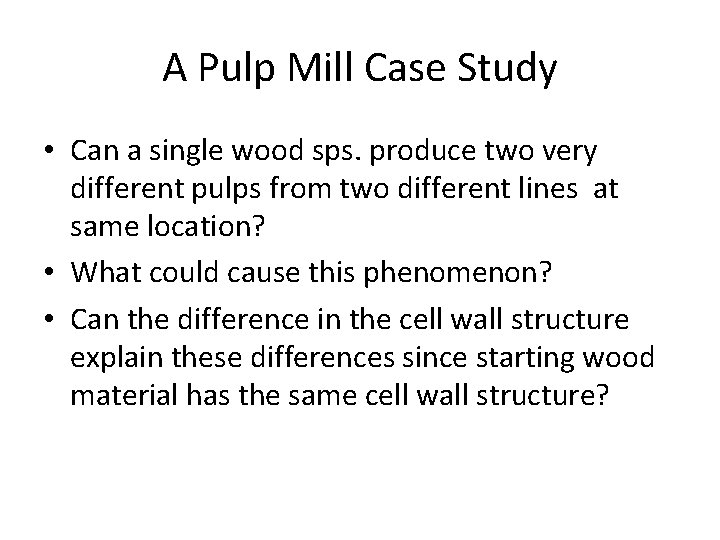 A Pulp Mill Case Study

• Can a single wood sps. produce two very different pulps from two different lines at same location?

• What could cause this phenomenon?

• Can the difference in the cell wall structure explain these differences since starting wood material has the same cell wall structure?